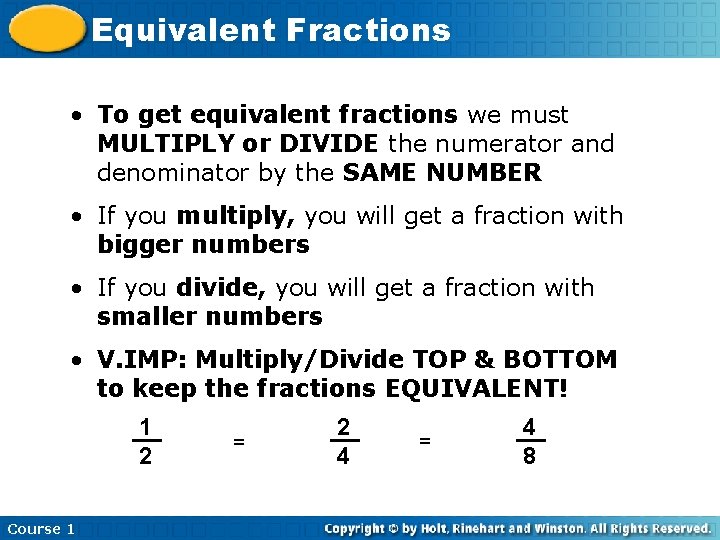 Equivalent Fractions

• To get equivalent fractions we must MULTIPLY or DIVIDE the numerator and denominator by the SAME NUMBER

• If you multiply, you will get a fraction with bigger numbers

• If you divide, you will get a fraction with smaller numbers

• V.IMP: Multiply/Divide TOP & BOTTOM to keep the fractions EQUIVALENT!

$\frac{1}{2} = \frac{2}{4} = \frac{4}{8}$

Course 1

Copyright © by Holt, Rinehart and Winston. All Rights Reserved.